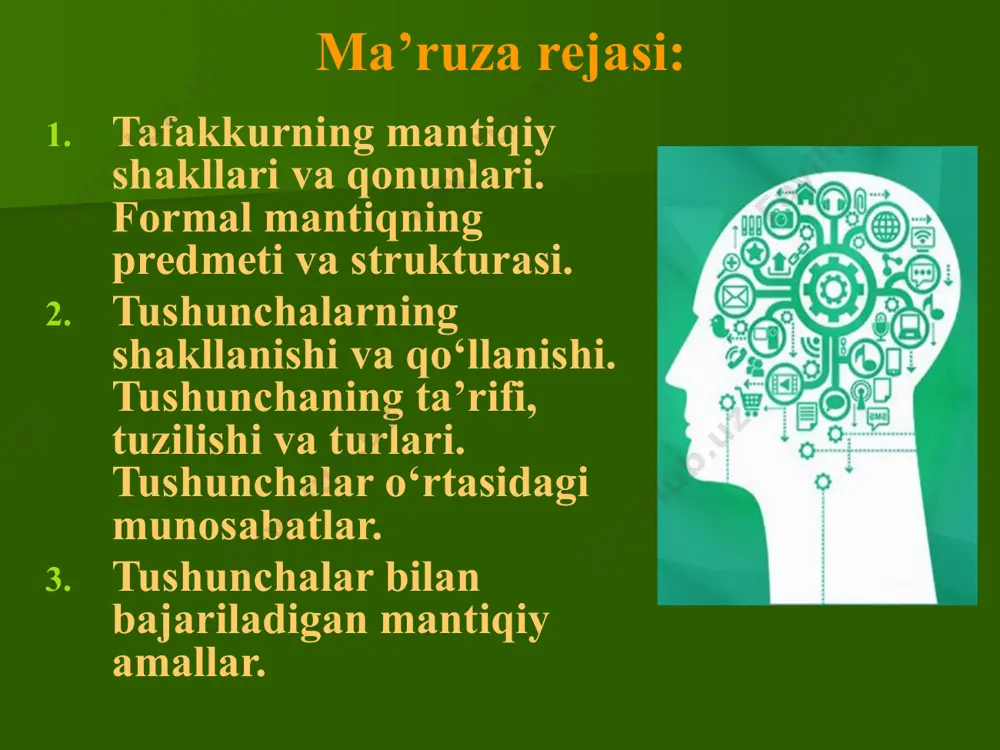 Ma’ruza rejasi:

1. Tafakkurning mantiqiy shakllari va qonunlari. Formal mantiqning predmeti va strukturasi.
2. Tushunchalarning shakllanishi va qo‘llanishi. Tushunchaning ta’rifi, tuzilishi va turlari. Tushunchalar o‘rtasidagi munosabatlar.
3. Tushunchalar bilan bajariladigan mantiqiy amallar.